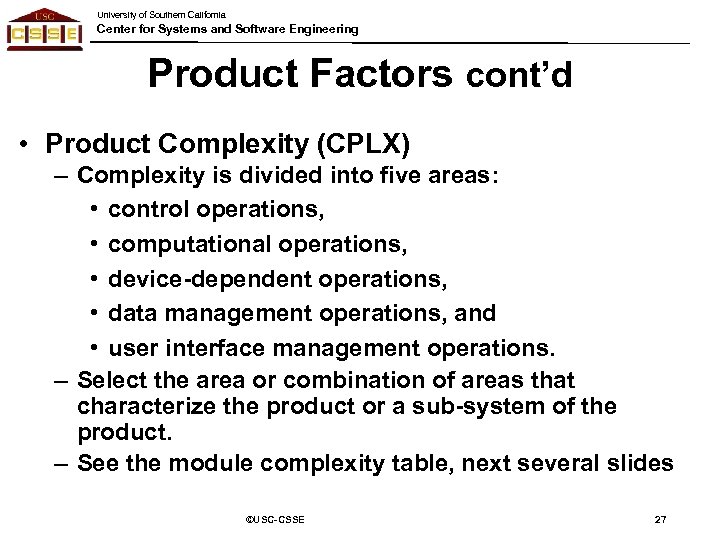 USC
CSSE
University of Southern California
Center for Systems and Software Engineering

Product Factors cont'd

• Product Complexity (CPLX)
– Complexity is divided into five areas:
• control operations,
• computational operations,
• device-dependent operations,
• data management operations, and
• user interface management operations.
– Select the area or combination of areas that characterize the product or a sub-system of the product.
– See the module complexity table, next several slides

©USC-CSSE
27